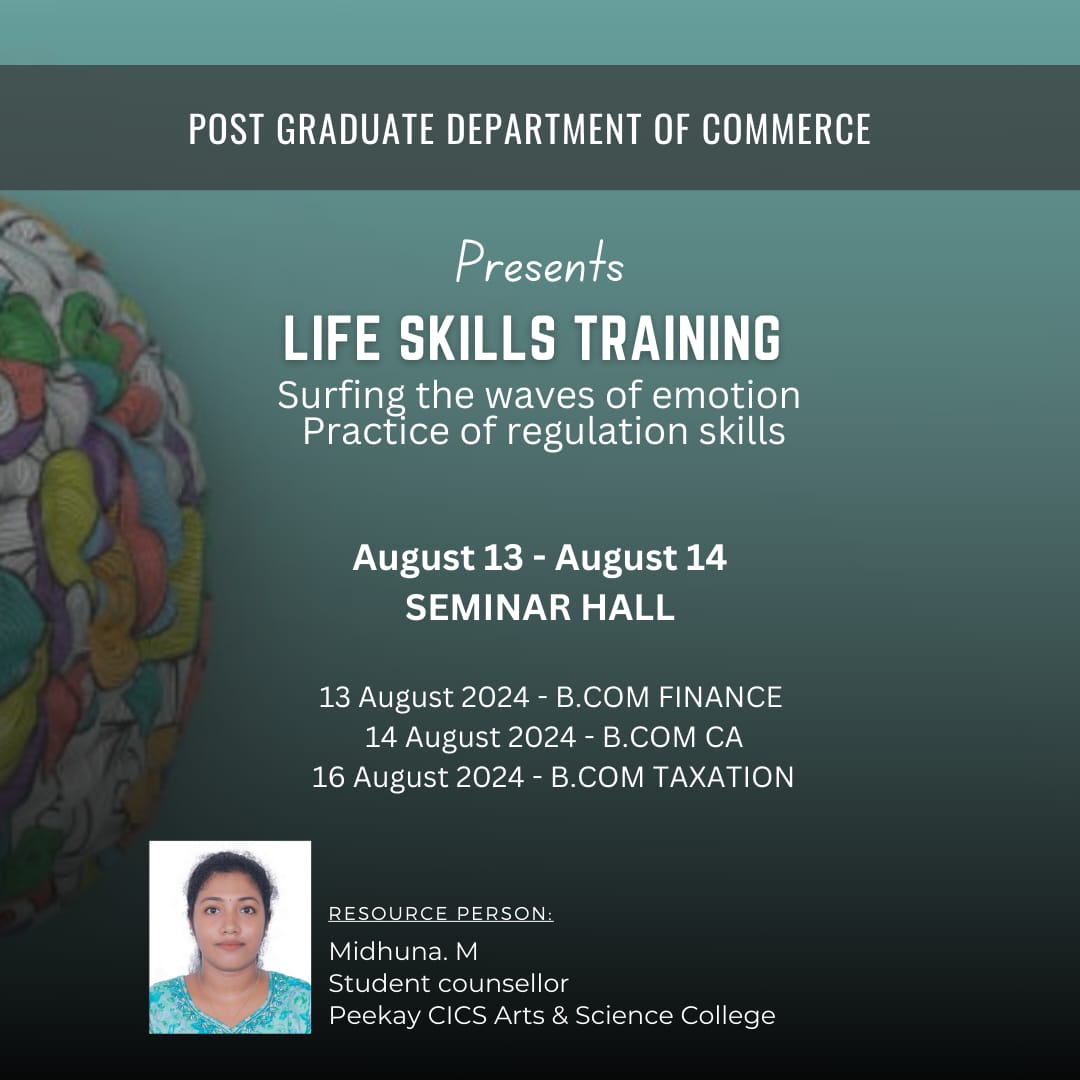 POST GRADUATE DEPARTMENT OF COMMERCE

Presents

LIFE SKILLS TRAINING

Surfing the waves of emotion
Practice of regulation skills

August 13 - August 14
SEMINAR HALL

13 August 2024 - B.COM FINANCE
14 August 2024 - B.COM CA
16 August 2024 - B.COM TAXATION

RESOURCE PERSON:
Midhuna. M
Student counsellor
Peekay CICS Arts & Science College